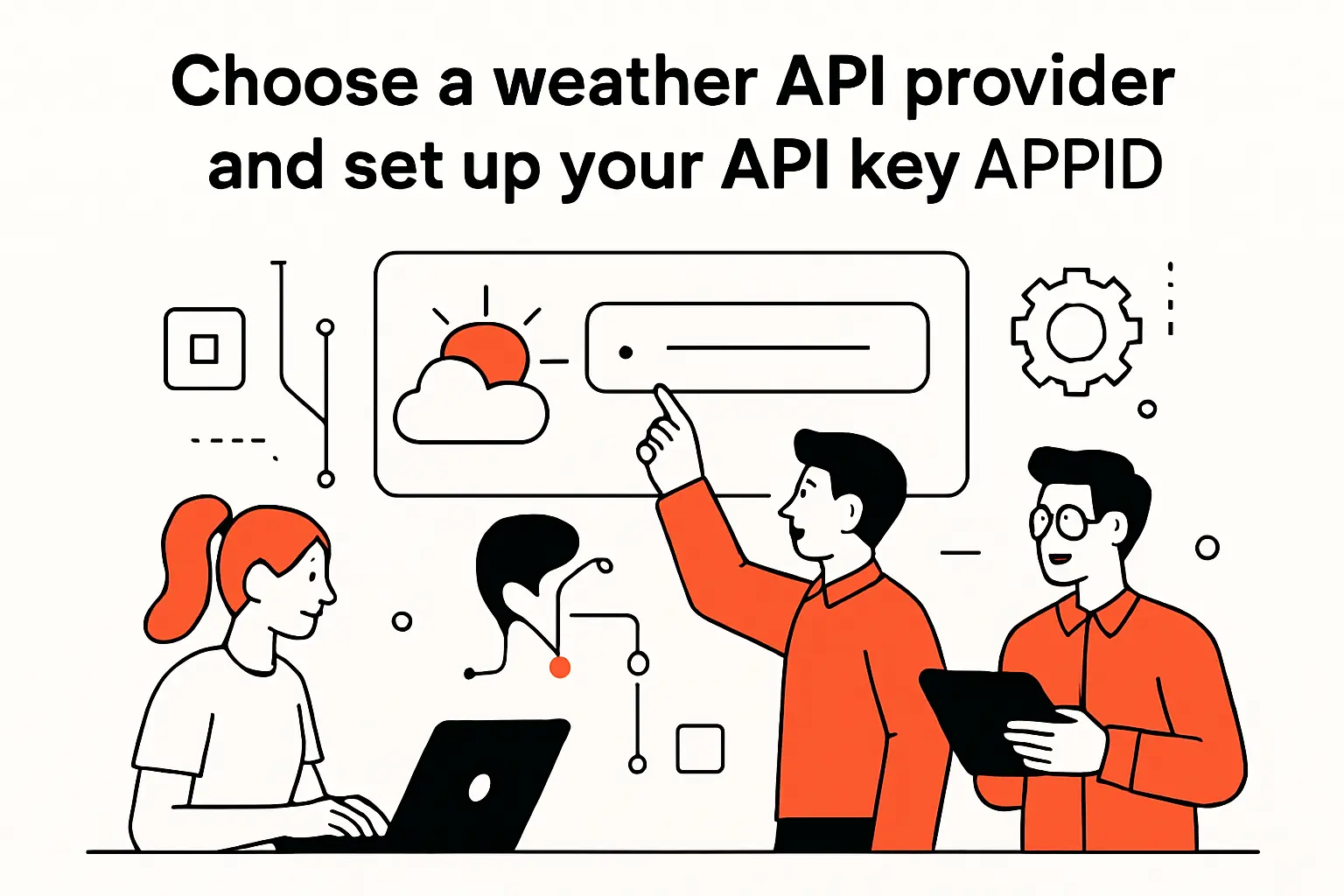 Choose a weather API provider and set up your API key APPID